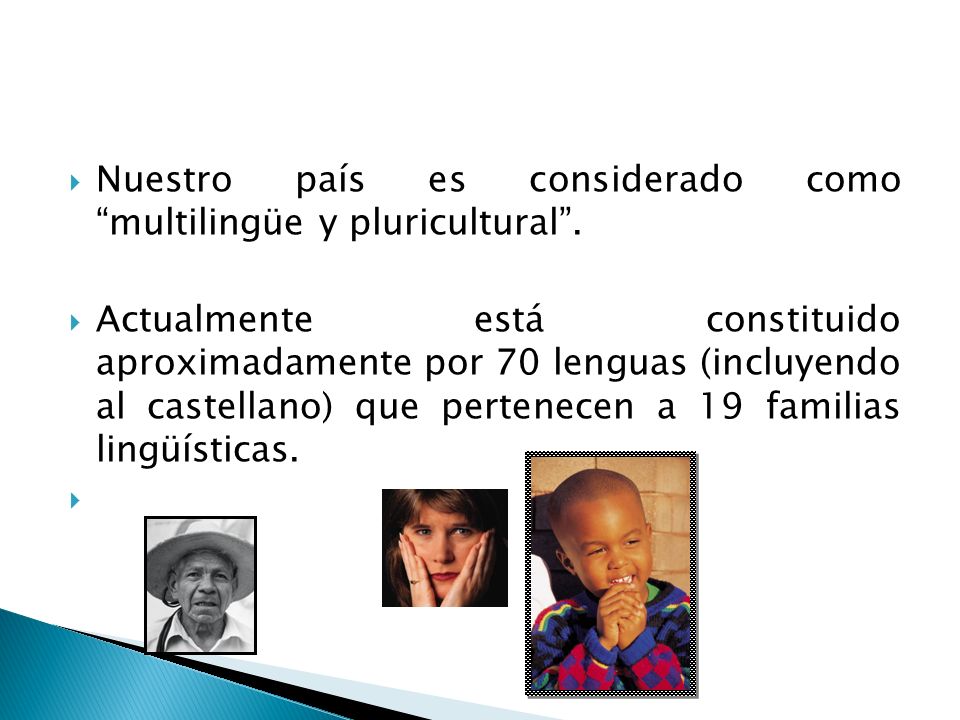 Nuestro país es considerado como “multilingüe y pluricultural”.

Actualmente está constituido aproximadamente por 70 lenguas (incluyendo al castellano) que pertenecen a 19 familias lingüísticas.